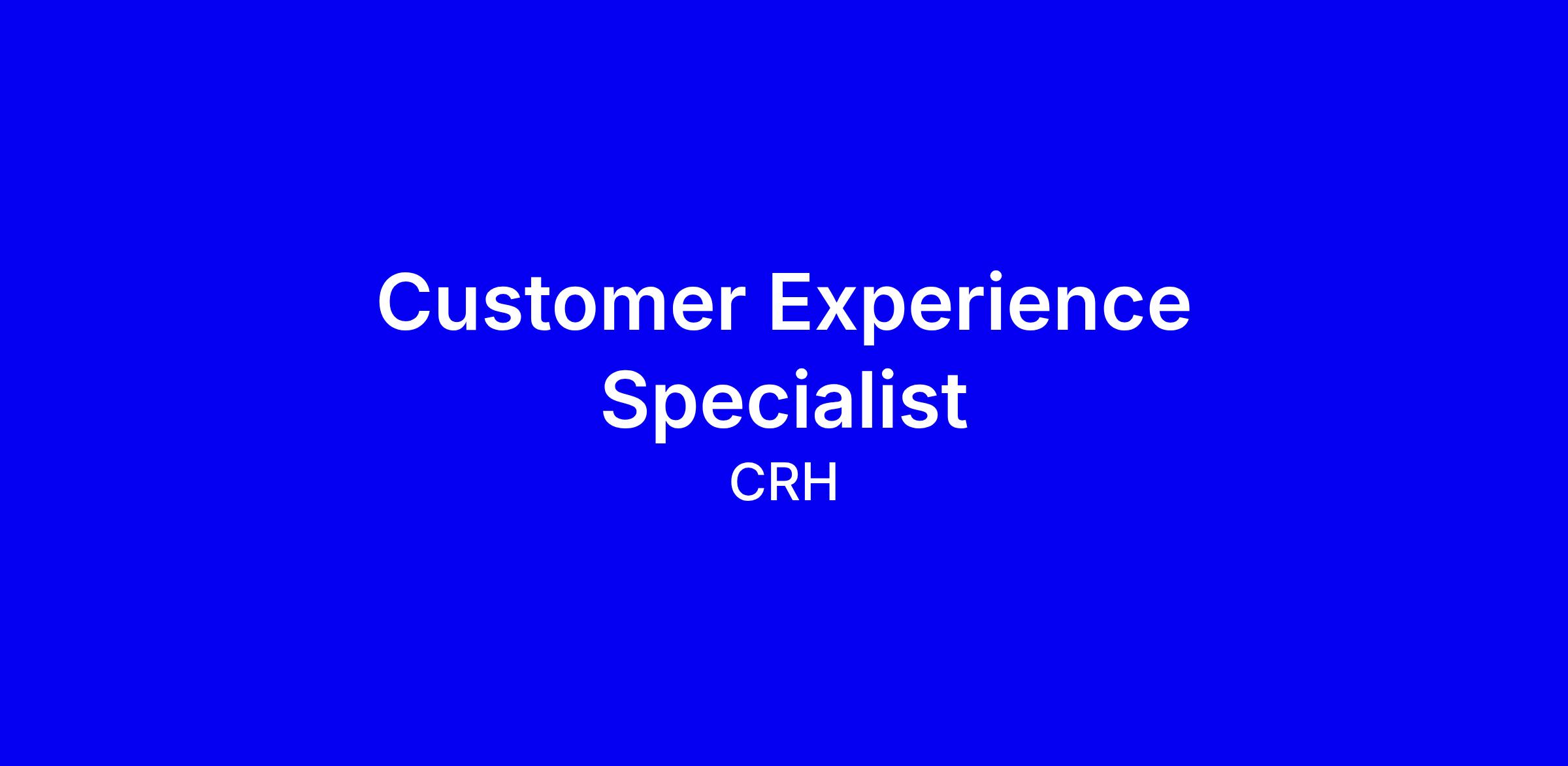 Customer Experience Specialist

CRH